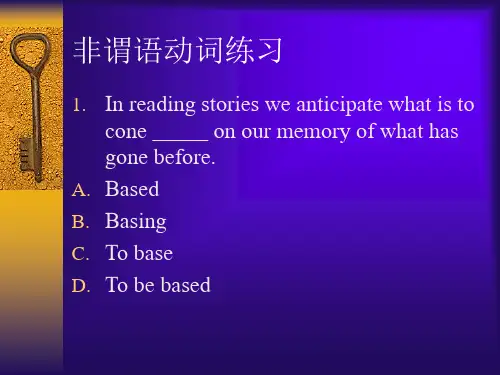 非谓语动词练习

1. In reading stories we anticipate what is to cone _____ on our memory of what has gone before.

A. Based
B. Basing
C. To base
D. To be based